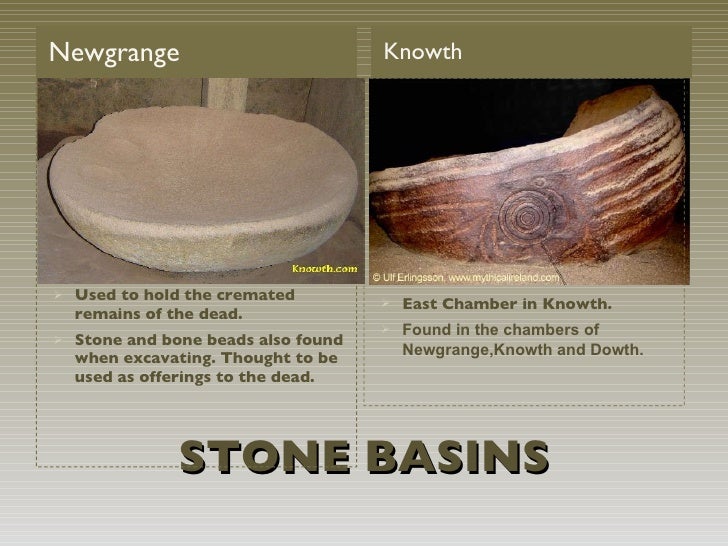 Newgrange

Knowth.com

Used to hold the cremated remains of the dead.

Stone and bone beads also found when excavating. Thought to be used as offerings to the dead.

Knowth

© Ulf Erlingsson, www.mythicalireland.com

East Chamber in Knowth.

Found in the chambers of Newgrange,Knowth and Dowth.

STONE BASINS